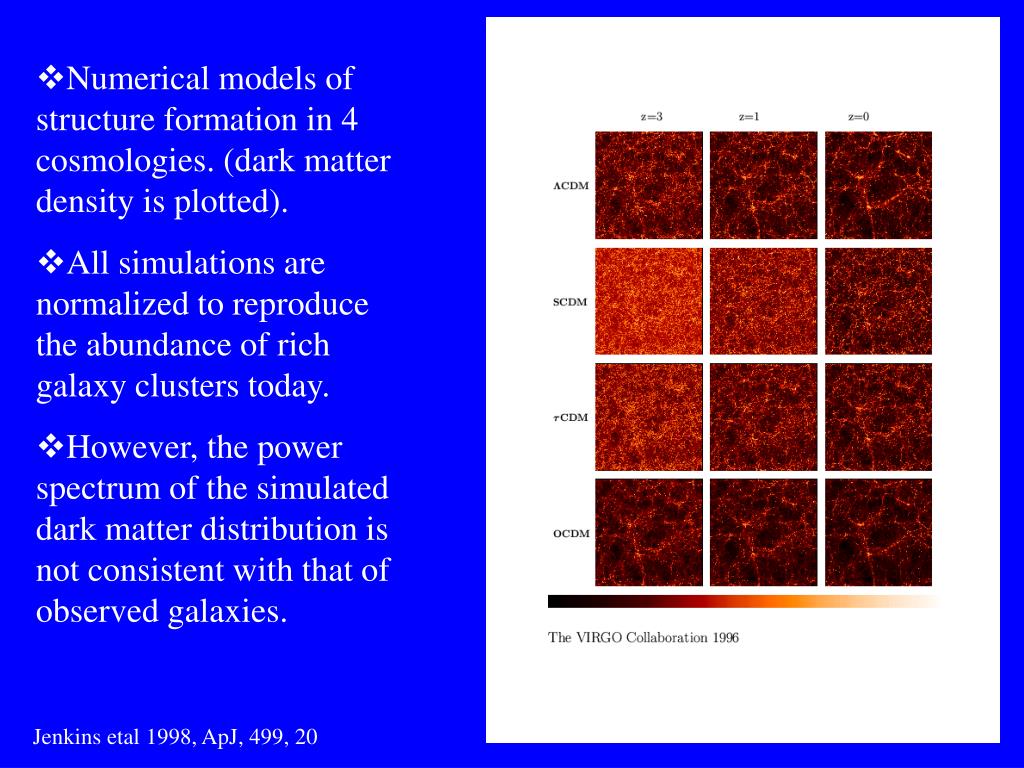 ❖Numerical models of structure formation in 4 cosmologies. (dark matter density is plotted).

❖All simulations are normalized to reproduce the abundance of rich galaxy clusters today.

❖However, the power spectrum of the simulated dark matter distribution is not consistent with that of observed galaxies.

Jenkins etal 1998, ApJ, 499, 20

z=3 z=1 z=0

ΛCDM

SCDM

τCDM

OCDM

The VIRGO Collaboration 1996